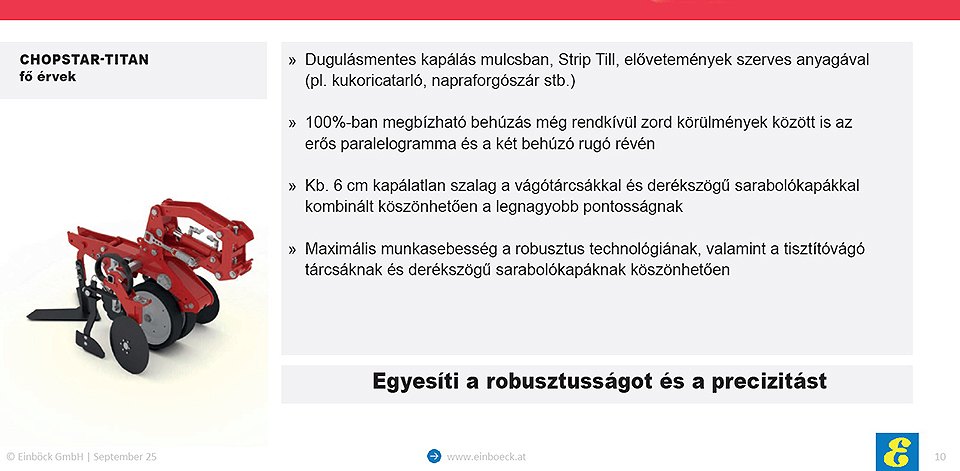 CHOPSTAR-TITAN
fő érvek

» Dugulásmentes kapálás mulcsban, Strip Till, elővetemények szerves anyagával (pl. kukoricatarló, napraforgószár stb.)

» 100%-ban megbízható behúzás még rendkívül zord körülmények között is az erős paralelogramma és a két behúzó rugó révén

» Kb. 6 cm kapálatlan szalag a vágótárcsákkal és derékszögű sarabolókapákkal kombinált köszönhetően a legnagyobb pontosságnak

» Maximális munkasebesség a robusztus technológiának, valamint a tisztítóvágó tárcsáknak és derékszögű sarabolókapáknak köszönhetően

Egyesíti a robusztusságot és a precizitást

© Einböck GmbH | September 25

www.einboeck.at

E

10